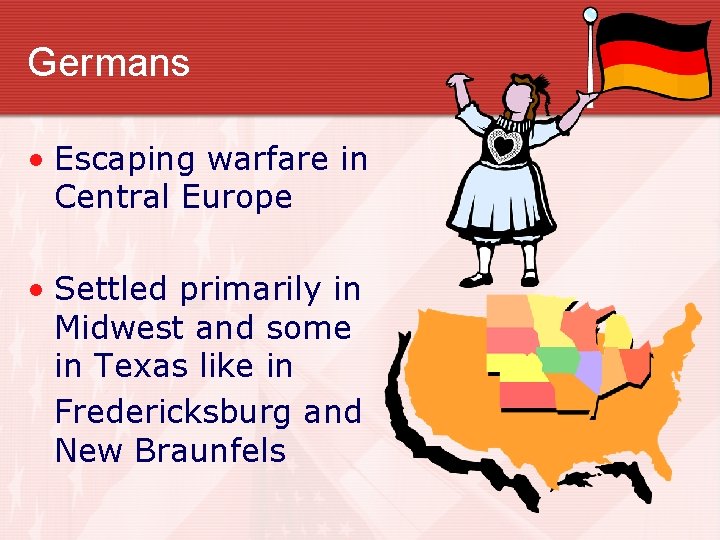 Germans

• Escaping warfare in Central Europe

• Settled primarily in Midwest and some in Texas like in Fredericksburg and New Braunfels